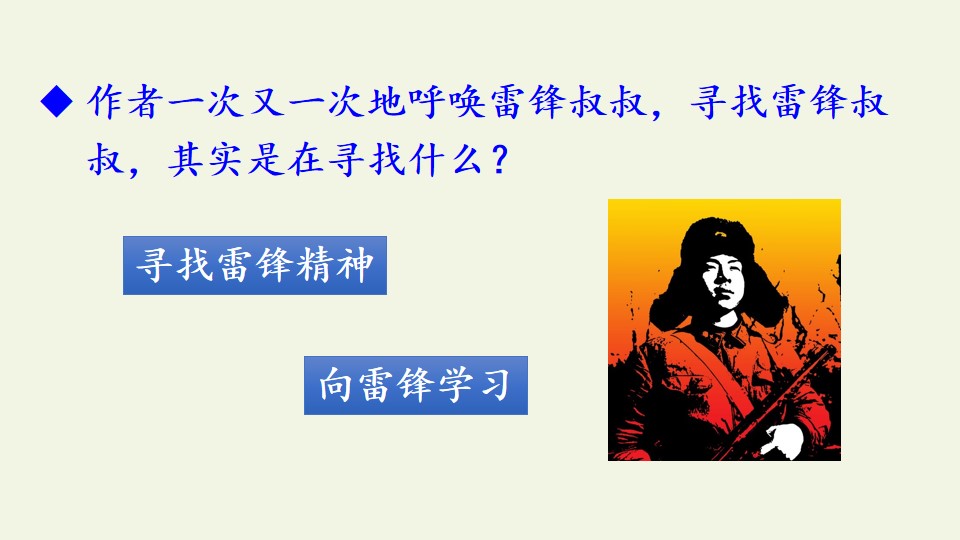 ◆ 作者一次又一次地呼唤雷锋叔叔，寻找雷锋叔叔，其实是在寻找什么？

寻找雷锋精神

向雷锋学习